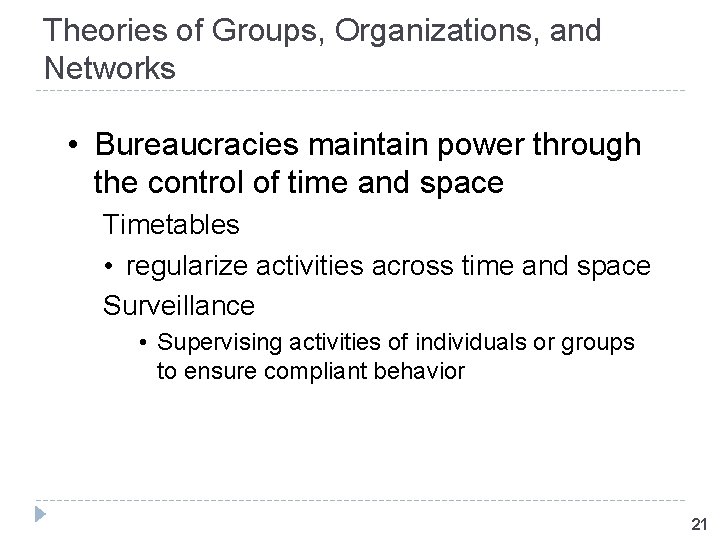 Theories of Groups, Organizations, and Networks

• Bureaucracies maintain power through the control of time and space

Timetables

• regularize activities across time and space

Surveillance

• Supervising activities of individuals or groups to ensure compliant behavior

21